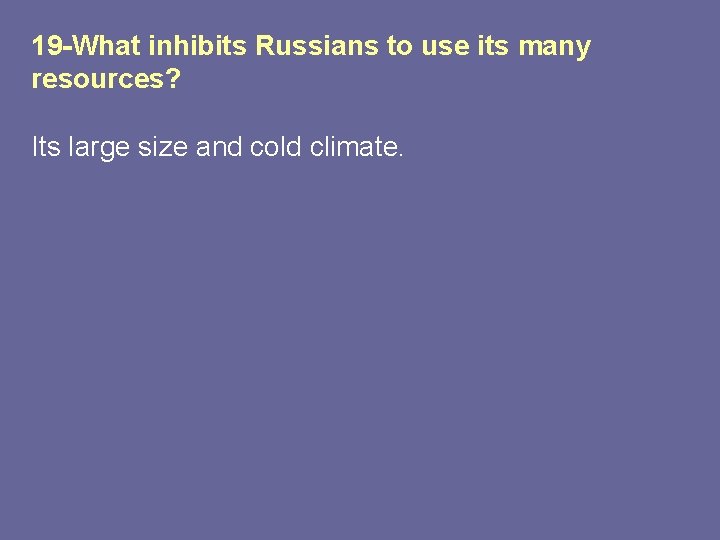 19-What inhibits Russians to use its many resources?

Its large size and cold climate.